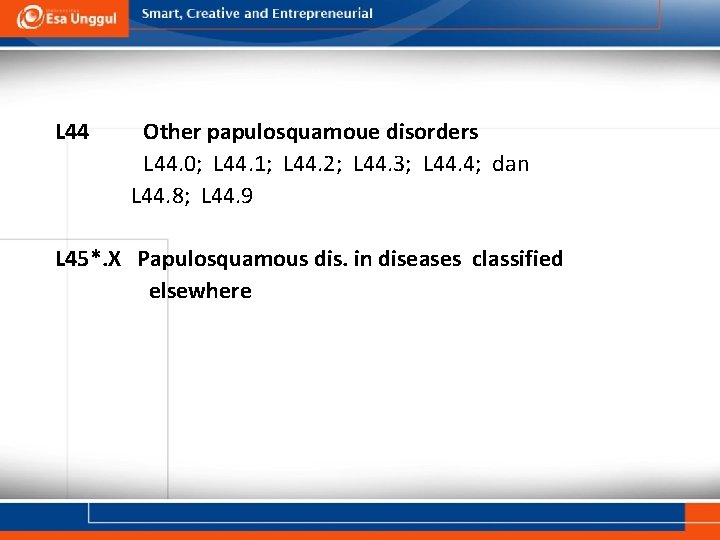 Esa Unggul

Smart, Creative and Entrepreneurial

L44 Other papulosquamoue disorders
L44.0; L44.1; L44.2; L44.3; L44.4; dan L44.8; L44.9

L45*.X Papulosquamous dis. in diseases classified elsewhere